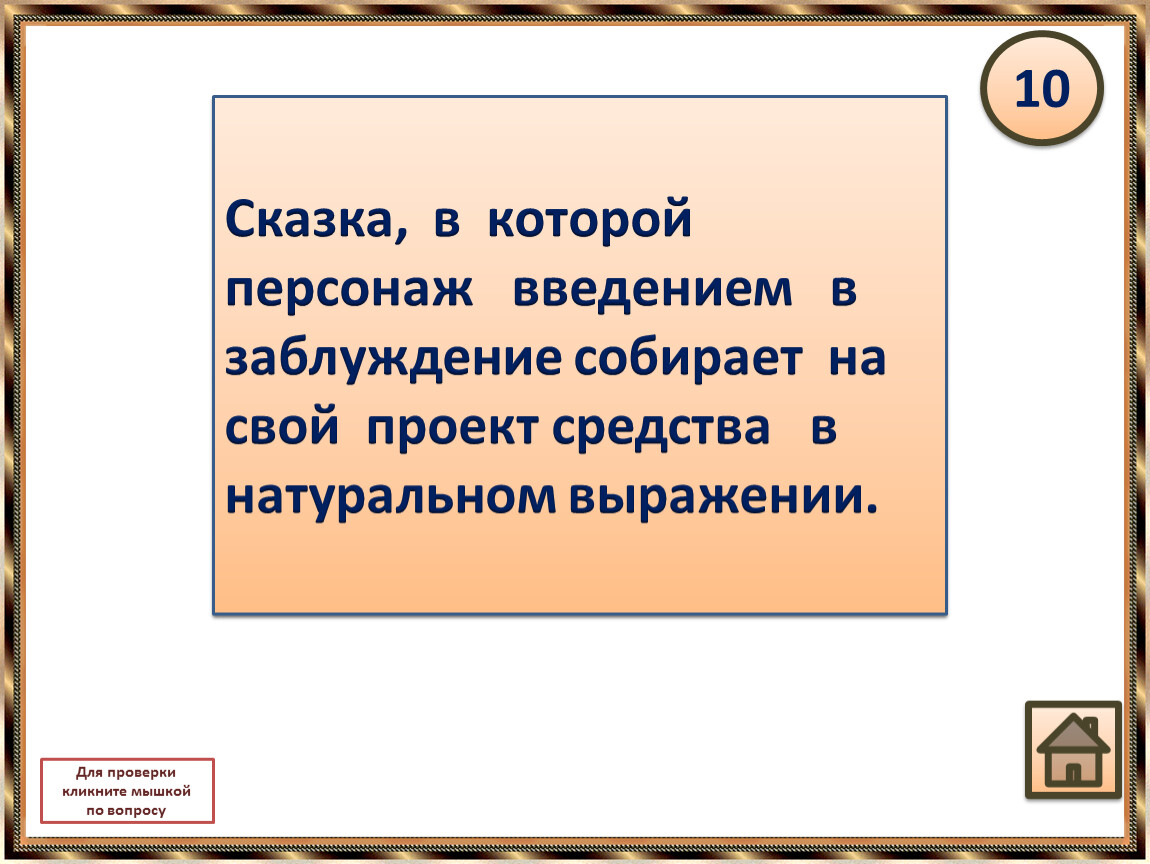 10

Сказка, в которой персонаж введением в заблуждение собирает на свой проект средства в натуральном выражении.

Для проверки кликните мышкой по вопросу